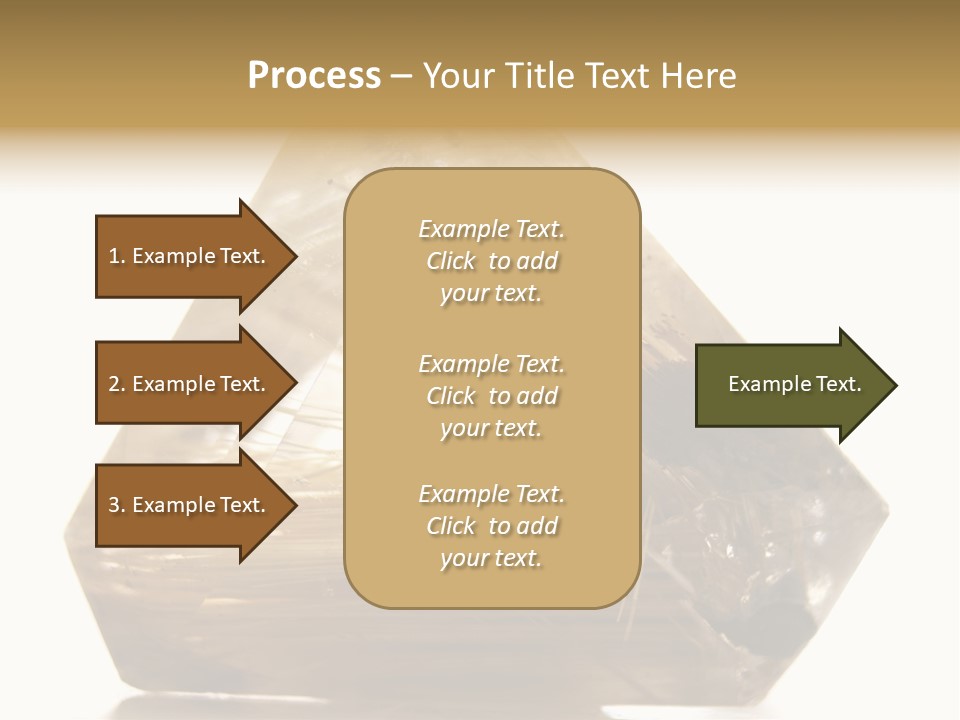 Process – Your Title Text Here

1. Example Text.

2. Example Text.

3. Example Text.

Example Text. Click to add your text.

Example Text. Click to add your text.

Example Text. Click to add your text.

Example Text.